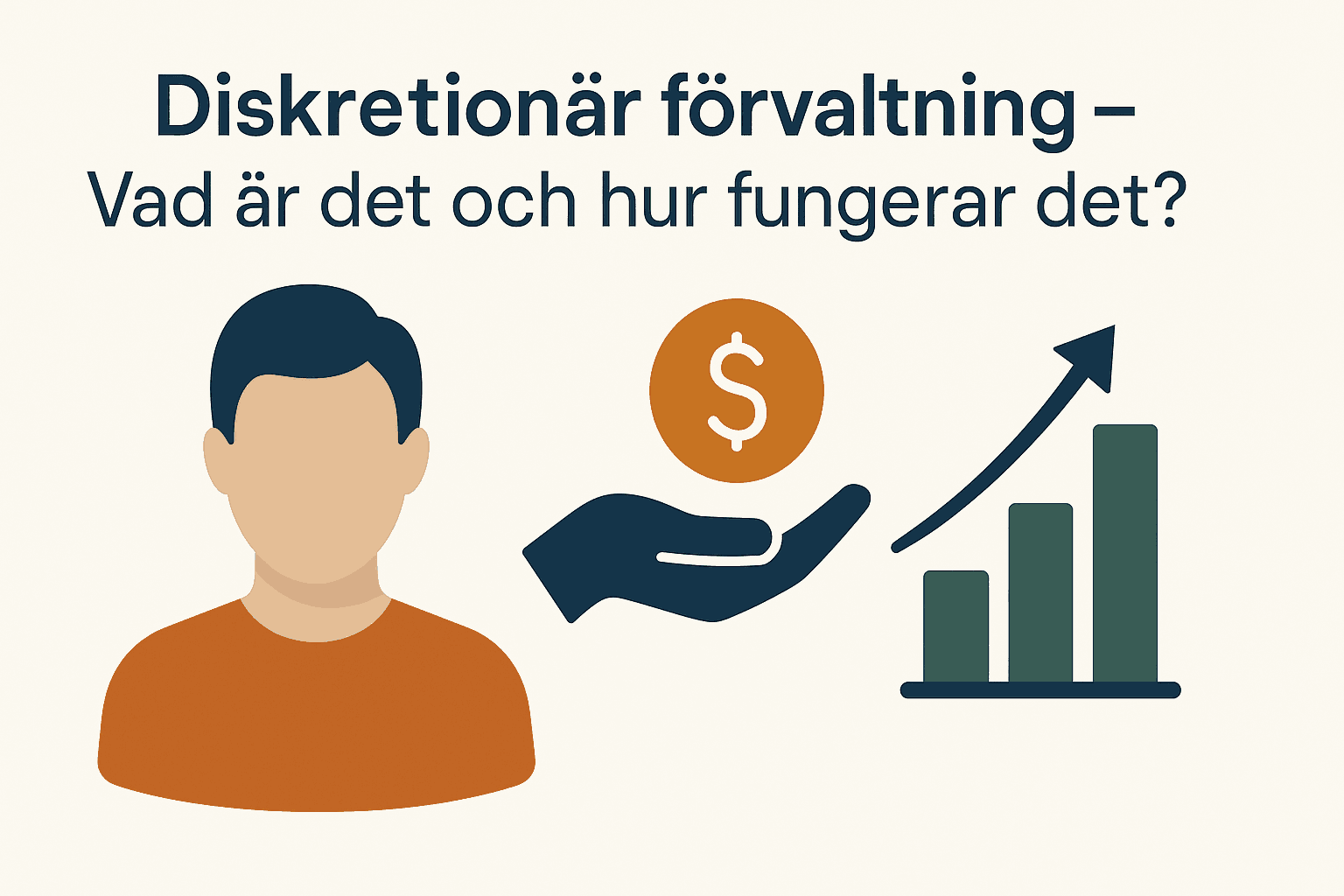 Diskretionär förvaltning –
Vad är det och hur fungerar det?

$